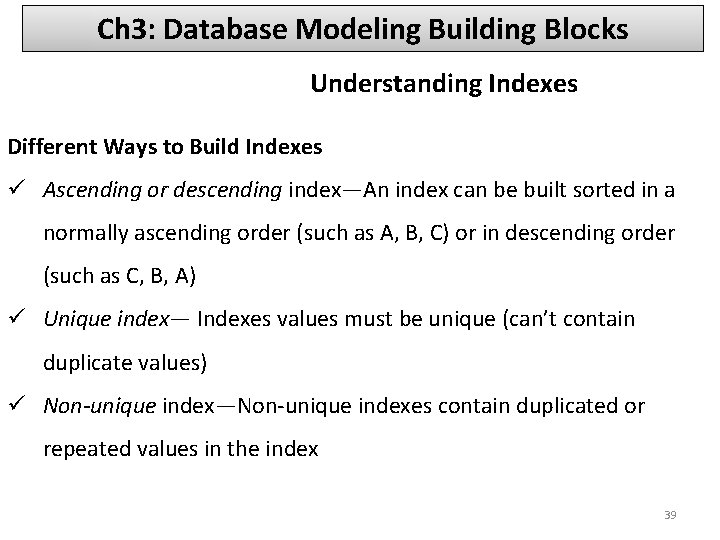 Ch3: Database Modeling Building Blocks

Understanding Indexes

Different Ways to Build Indexes

✓ Ascending or descending index—An index can be built sorted in a normally ascending order (such as A, B, C) or in descending order (such as C, B, A)

✓ Unique index— Indexes values must be unique (can't contain duplicate values)

✓ Non-unique index—Non-unique indexes contain duplicated or repeated values in the index

39